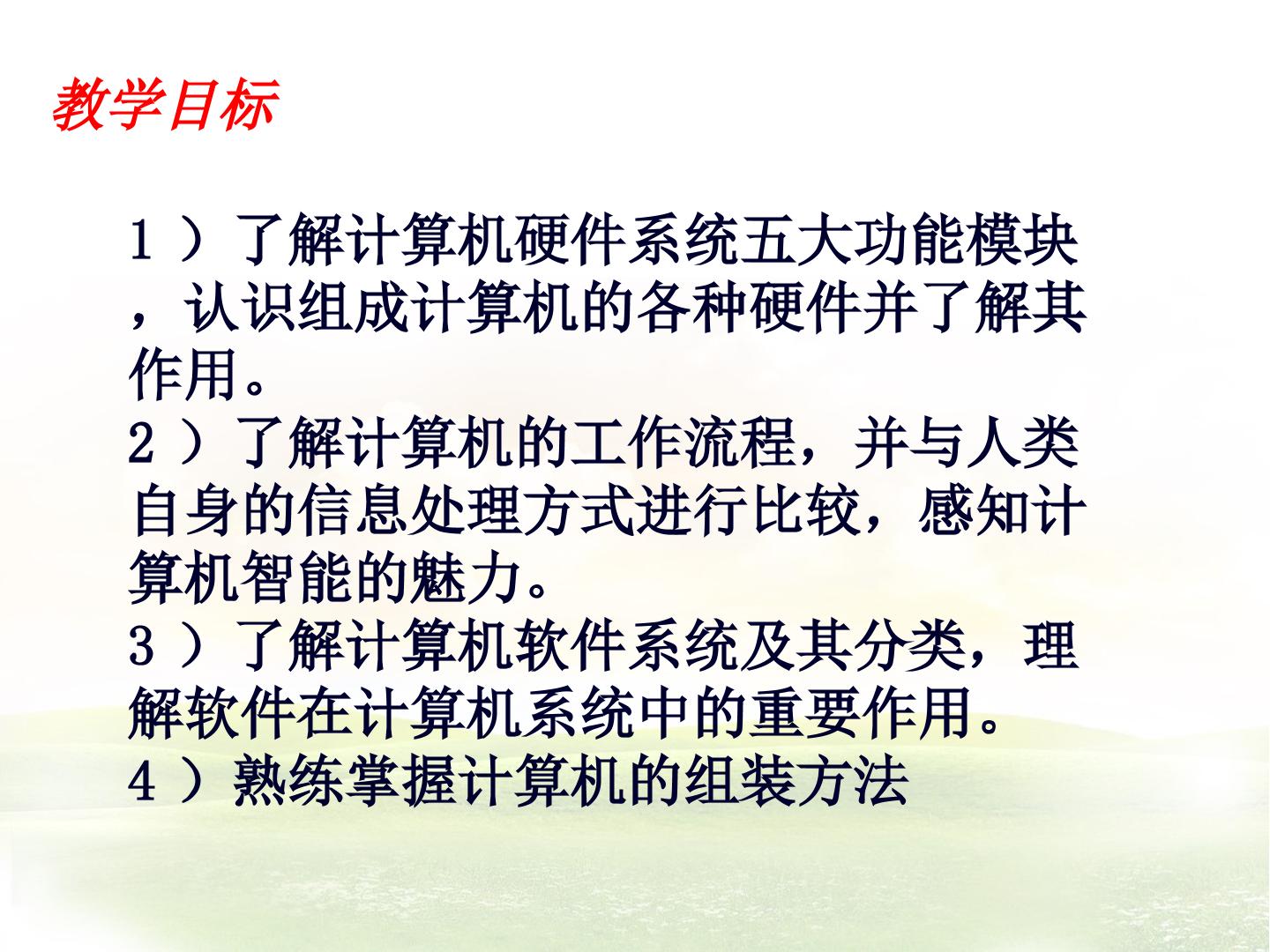 教学目标

1 ）了解计算机硬件系统五大功能模块，认识组成计算机的各种硬件并了解其作用。
2 ）了解计算机的工作流程，并与人类自身的信息处理方式进行比较，感知计算机智能的魅力。
3 ）了解计算机软件系统及其分类，理解软件在计算机系统中的重要作用。
4 ）熟练掌握计算机的组装方法